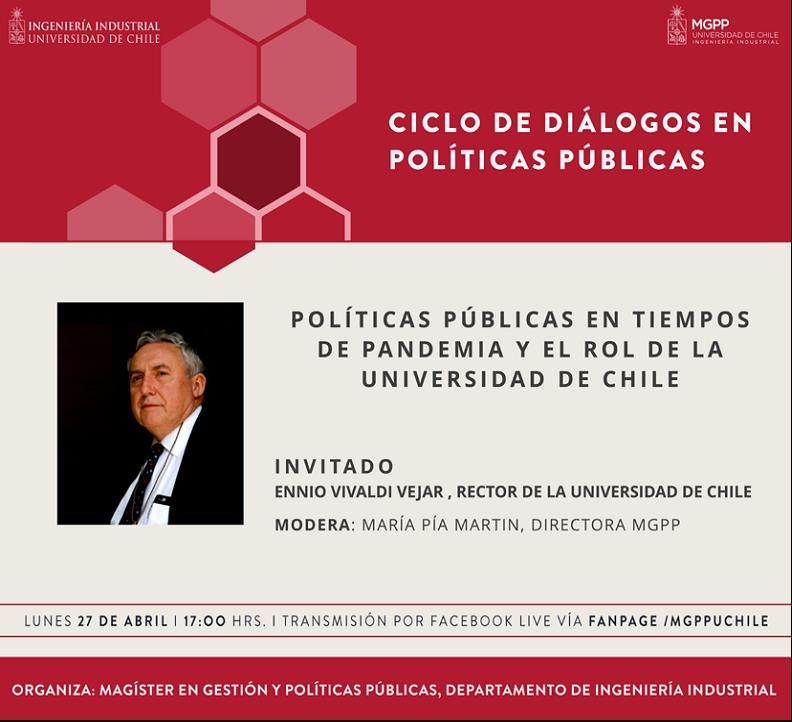 INGENIERÍA INDUSTRIAL
UNIVERSIDAD DE CHILE

MGPP
UNIVERSIDAD DE CHILE
INGENIERÍA INDUSTRIAL

CICLO DE DIÁLOGOS EN POLÍTICAS PÚBLICAS

POLÍTICAS PÚBLICAS EN TIEMPOS DE PANDEMIA Y EL ROL DE LA UNIVERSIDAD DE CHILE

INVITADO
ENNIO VIVALDI VEJAR , RECTOR DE LA UNIVERSIDAD DE CHILE

MODERA: MARÍA PÍA MARTIN, DIRECTORA MGPP

LUNES 27 DE ABRIL I 17:00 HRS. I TRANSMISIÓN POR FACEBOOK LIVE VÍA FANPAGE /MGPPUCHILE

ORGANIZA: MAGÍSTER EN GESTIÓN Y POLÍTICAS PÚBLICAS, DEPARTAMENTO DE INGENIERÍA INDUSTRIAL